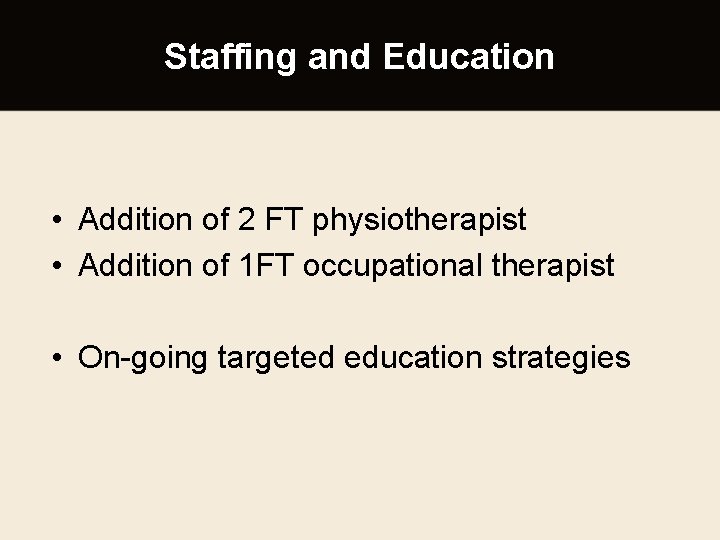 Staffing and Education

• Addition of 2 FT physiotherapist
• Addition of 1FT occupational therapist

• On-going targeted education strategies